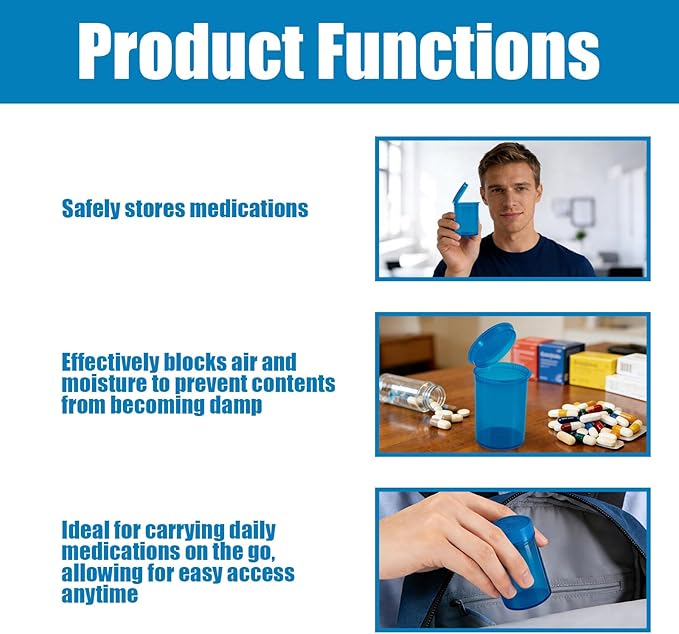 Product Functions

Safely stores medications

Effectively blocks air and moisture to prevent contents from becoming damp

Ideal for carrying daily medications on the go, allowing for easy access anytime